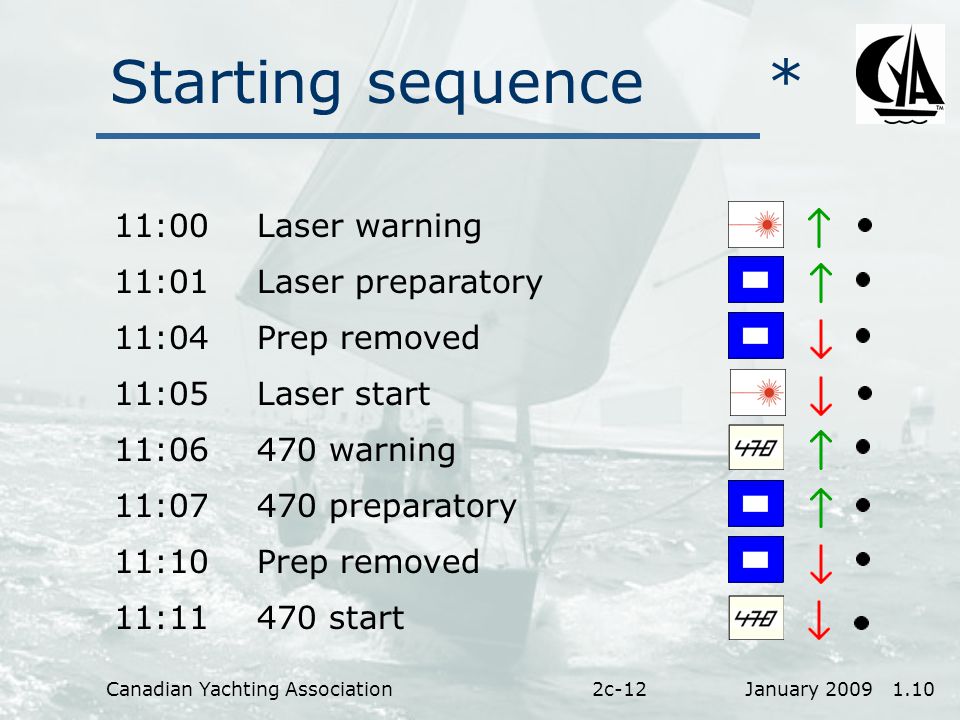 Starting sequence *

CYA

11:00 Laser warning ↑ •
11:01 Laser preparatory ↑ •
11:04 Prep removed ↓ •
11:05 Laser start ↓ •
11:06 470 warning 470 ↑ •
11:07 470 preparatory ↑ •
11:10 Prep removed ↓ •
11:11 470 start 470 ↓ •

Canadian Yachting Association 2c-12 January 2009 1.10